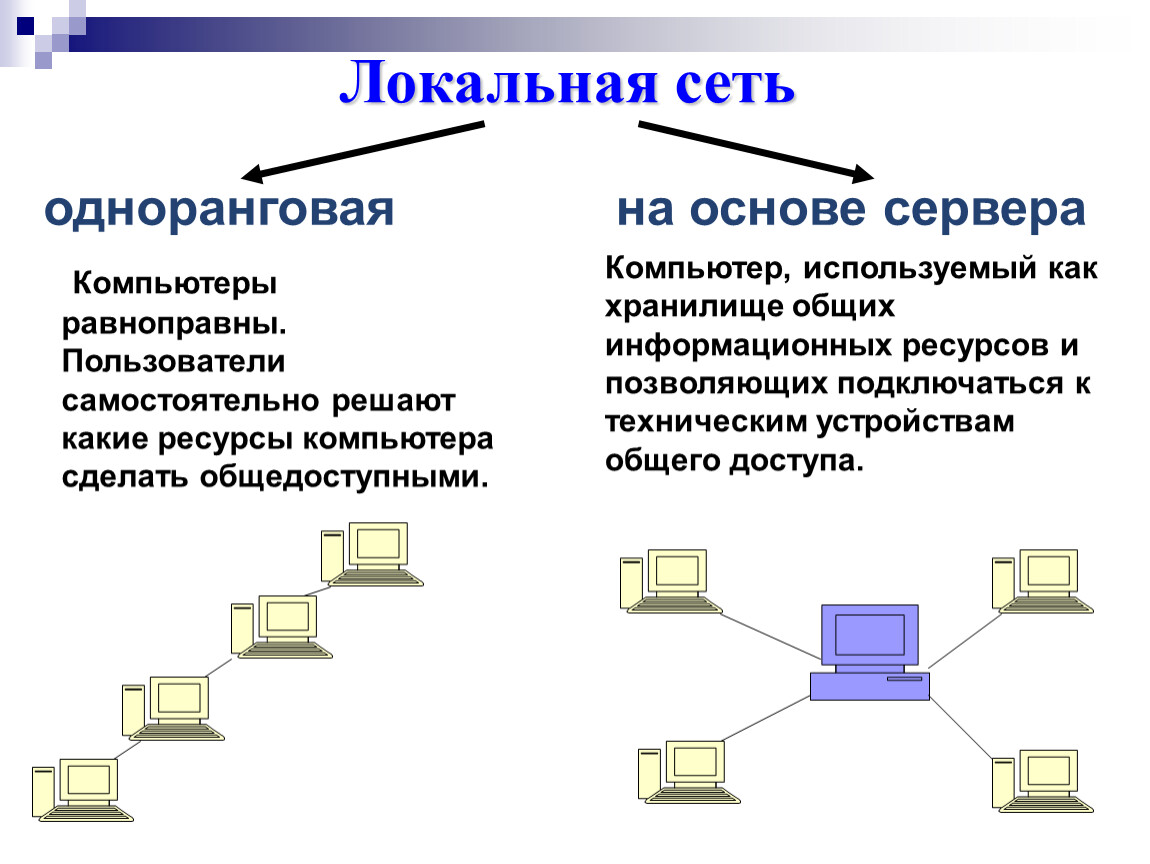 Локальная сеть

одноранговая

Компьютеры равноправны. Пользователи самостоятельно решают какие ресурсы компьютера сделать общедоступными.

на основе сервера

Компьютер, используемый как хранилище общих информационных ресурсов и позволяющих подключаться к техническим устройствам общего доступа.